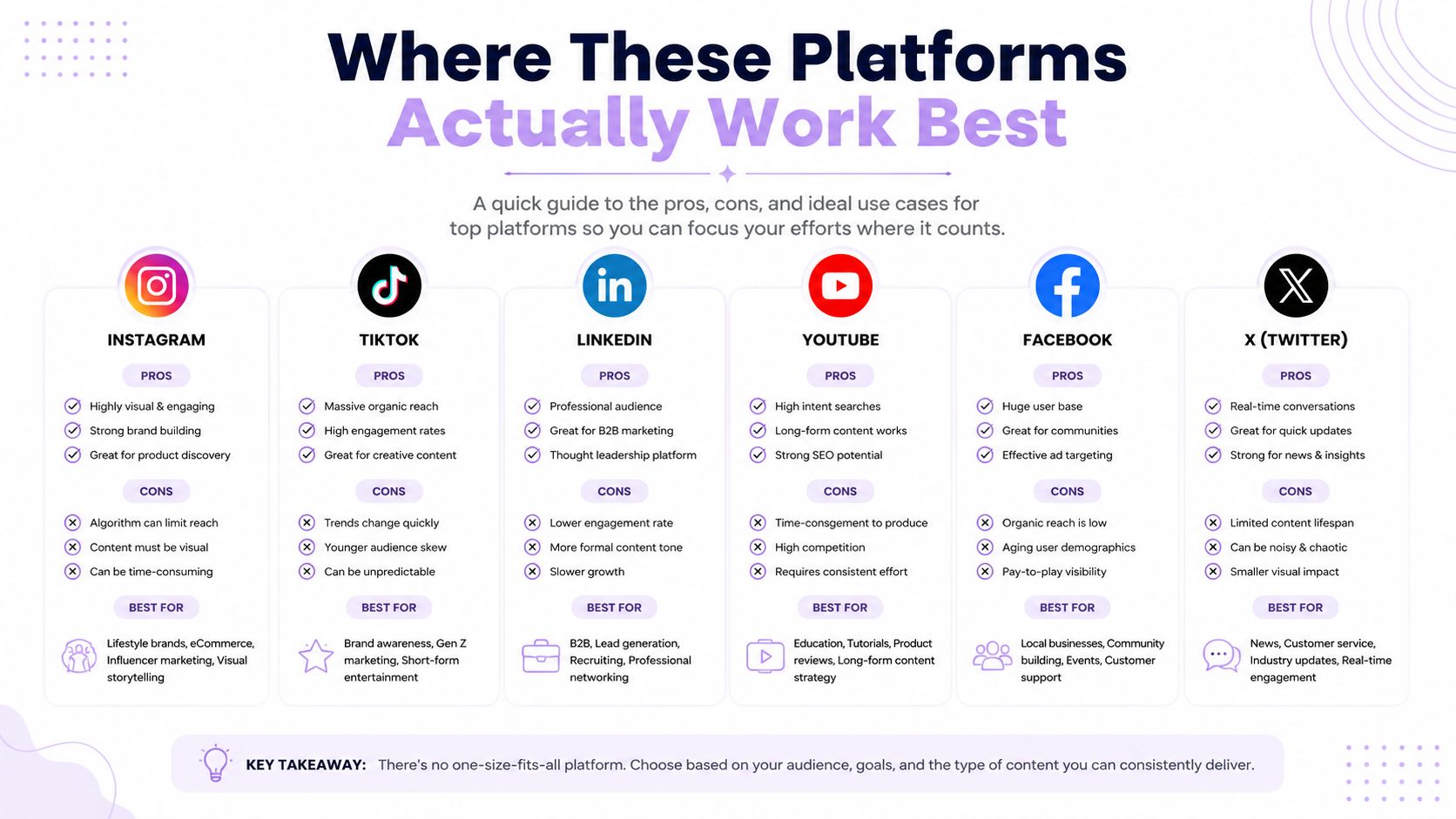 Where These Platforms
Actually Work Best

A quick guide to the pros, cons, and ideal use cases for top platforms so you can focus your efforts where it counts.

INSTAGRAM

PROS

Highly visual & engaging
Strong brand building
Great for product discovery

CONS

Algorithm can limit reach
Content must be visual
Can be time-consuming

BEST FOR

Lifestyle brands, eCommerce, Influencer marketing, Visual storytelling

TIKTOK

PROS

Massive organic reach
High engagement rates
Great for creative content

CONS

Trends change quickly
Younger audience skew
Can be unpredictable

BEST FOR

Brand awareness, Gen Z marketing, Short-form entertainment

LINKEDIN

PROS

Professional audience
Great for B2B marketing
Thought leadership platform

CONS

Lower engagement rate
More formal content tone
Slower growth

BEST FOR

B2B, Lead generation, Recruiting, Professional networking

YOUTUBE

PROS

High intent searches
Long-form content works
Strong SEO potential

CONS

Time-consgement to produce
High competition
Requires consistent effort

BEST FOR

Education, Tutorials, Product reviews, Long-form content strategy

FACEBOOK

PROS

Huge user base
Great for communities
Effective ad targeting

CONS

Organic reach is low
Aging user demographics
Pay-to-play visibility

BEST FOR

Local businesses, Community building, Events, Customer support

X (TWITTER)

PROS

Real-time conversations
Great for quick updates
Strong for news & insights

CONS

Limited content lifespan
Can be noisy & chaotic
Smaller visual impact

BEST FOR

News, Customer service, Industry updates, Real-time engagement

KEY TAKEAWAY: There's no one-size-fits-all platform. Choose based on your audience, goals, and the type of content you can consistently deliver.